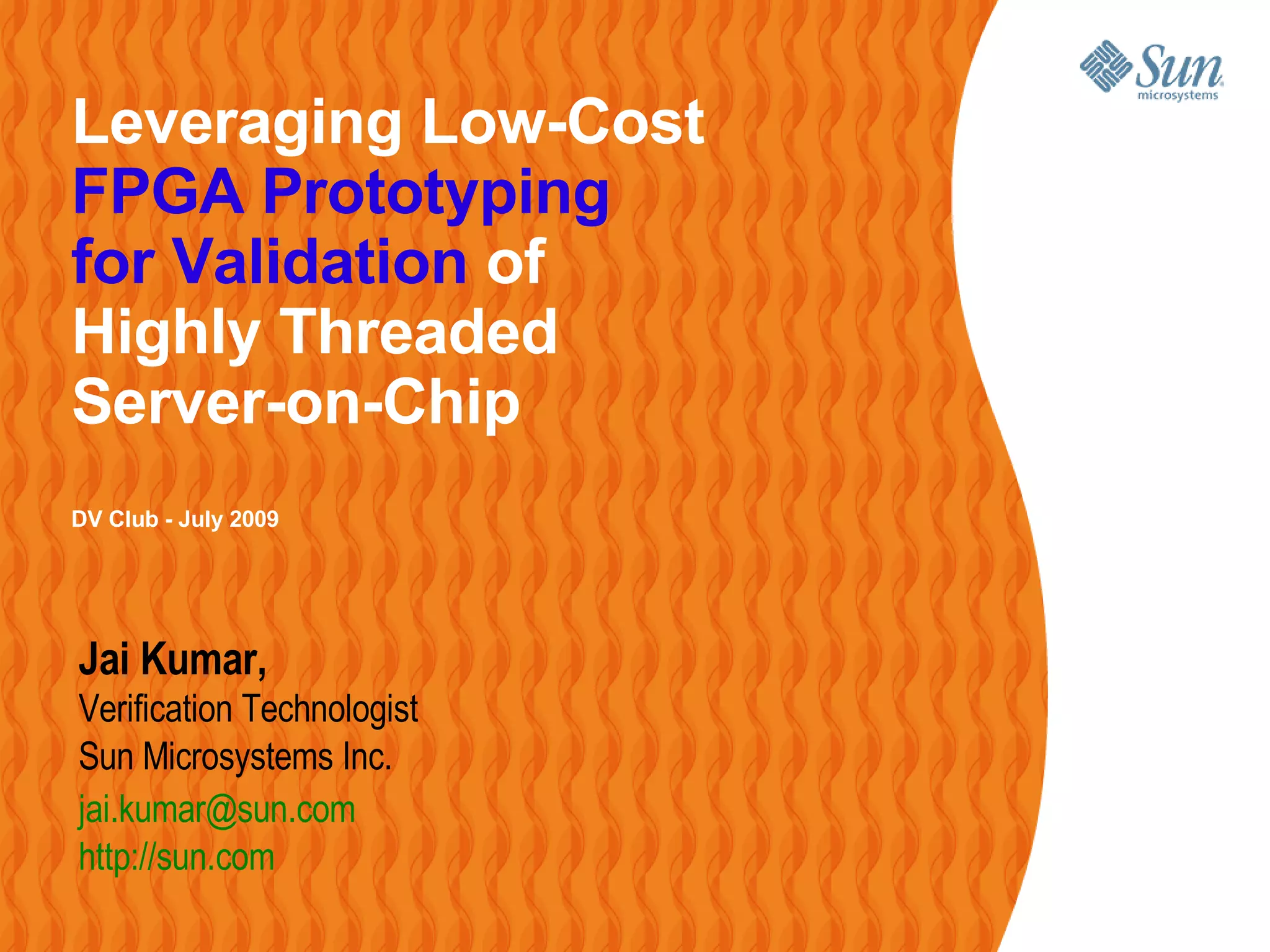 Sun microsystems

Leveraging Low-Cost FPGA Prototyping for Validation of Highly Threaded Server-on-Chip

DV Club - July 2009

Jai Kumar,
Verification Technologist
Sun Microsystems Inc.
jai.kumar@sun.com
http://sun.com